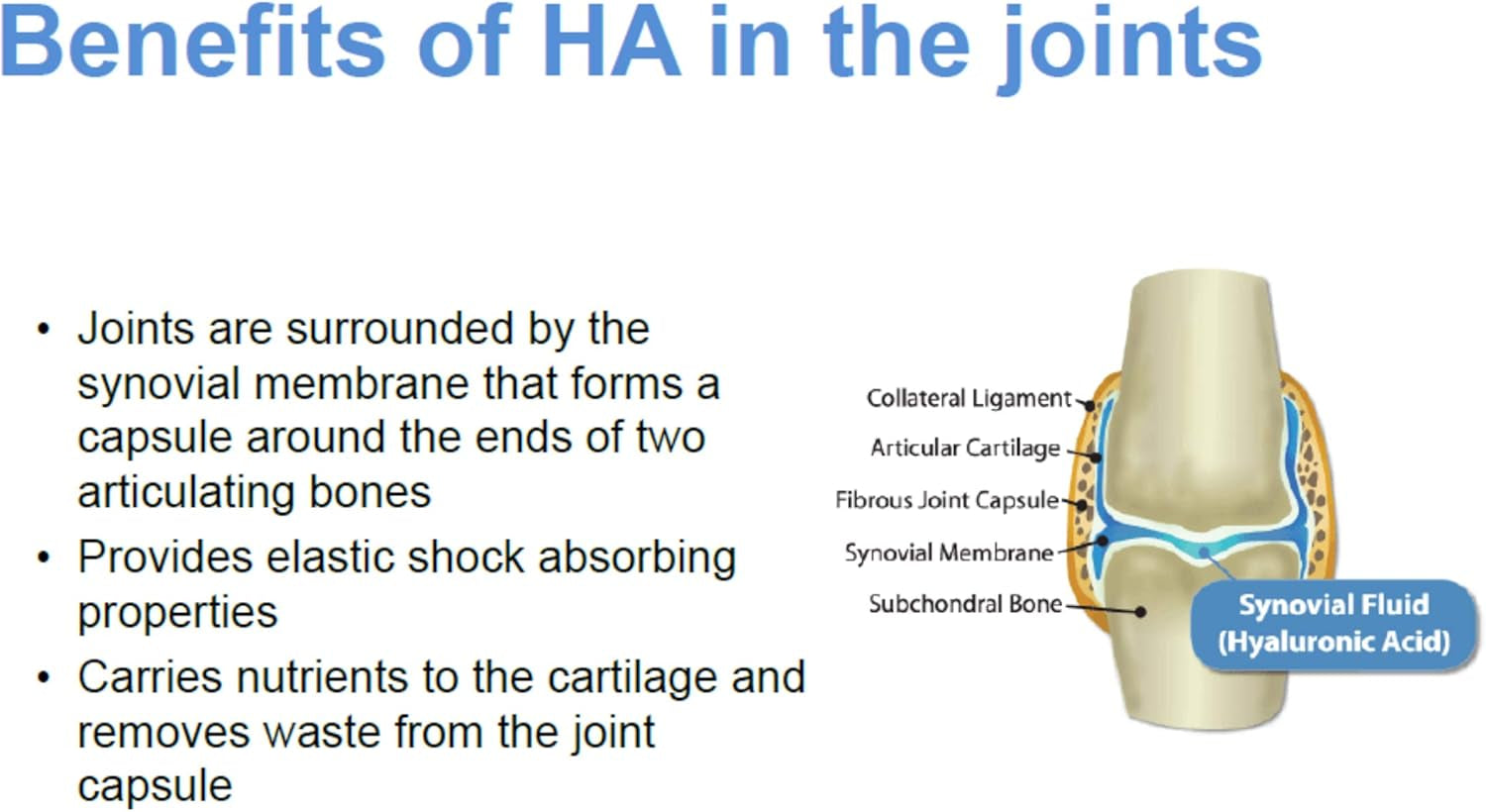 Benefits of HA in the joints

• Joints are surrounded by the synovial membrane that forms a capsule around the ends of two articulating bones
• Provides elastic shock absorbing properties
• Carries nutrients to the cartilage and removes waste from the joint capsule

Collateral Ligament
Articular Cartilage
Fibrous Joint Capsule
Synovial Membrane
Subchondral Bone
Synovial Fluid (Hyaluronic Acid)